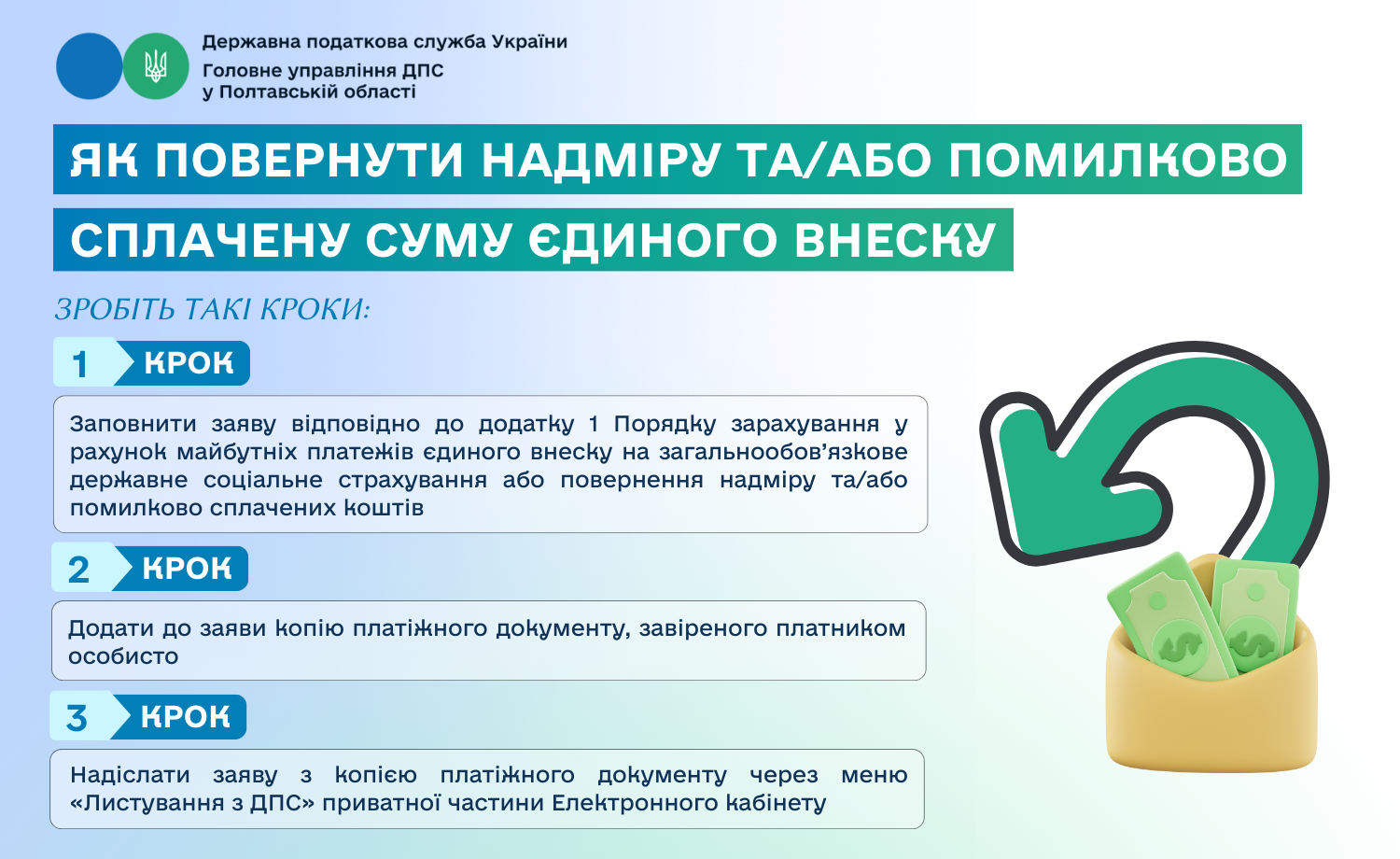 Державна податкова служба України
Головне управління ДПС
у Полтавській області

ЯК ПОВЕРНУТИ НАДМІРУ ТА/АБО ПОМИЛКОВО СПЛАЧЕНУ СУМУ ЄДИНОГО ВНЕСКУ

ЗРОБІТЬ ТАКІ КРОКИ:

1 КРОК

Заповнити заяву відповідно до додатку 1 Порядку зарахування у рахунок майбутніх платежів єдиного внеску на загальнообов'язкове державне соціальне страхування або повернення надміру та/або помилково сплачених коштів

2 КРОК

Додати до заяви копію платіжного документу, завіреного платником особисто

3 КРОК

Надіслати заяву з копією платіжного документу через меню «Листування з ДПС» приватної частини Електронного кабінету